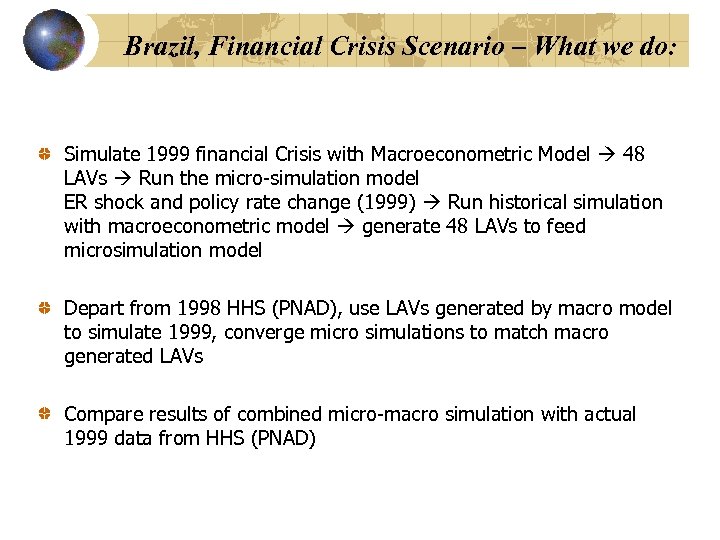 Brazil, Financial Crisis Scenario – What we do:

Simulate 1999 financial Crisis with Macroeconometric Model → 48 LAVs → Run the micro-simulation model
ER shock and policy rate change (1999) → Run historical simulation with macroeconometric model → generate 48 LAVs to feed microsimulation model

Depart from 1998 HHS (PNAD), use LAVs generated by macro model to simulate 1999, converge micro simulations to match macro generated LAVs

Compare results of combined micro-macro simulation with actual 1999 data from HHS (PNAD)